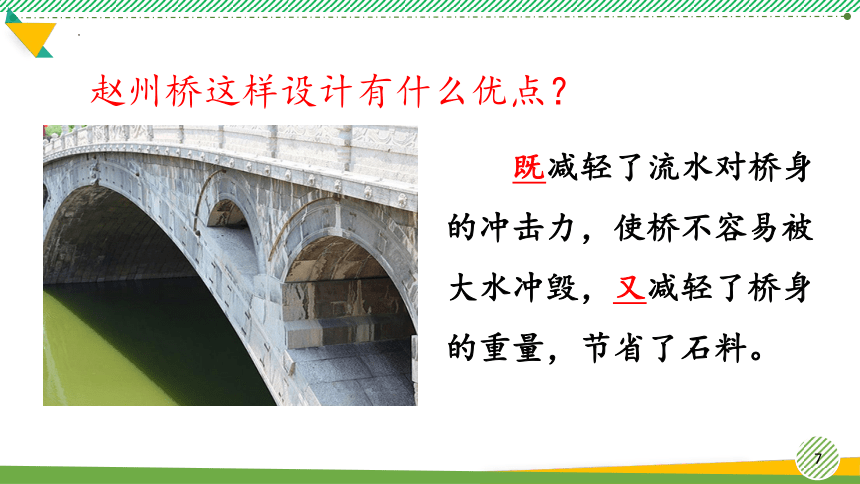 赵州桥这样设计有什么优点？

既减轻了流水对桥身的冲击力，使桥不容易被大水冲毁，又减轻了桥身的重量，节省了石料。

7